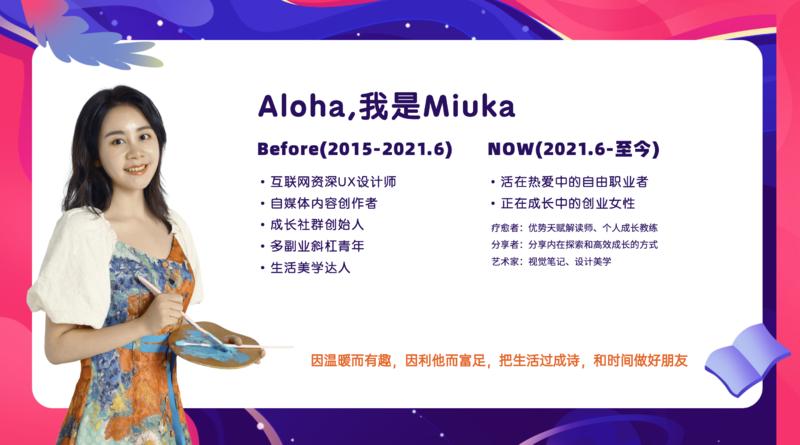 Aloha,我是Miuka

Before(2015-2021.6)

• 互联网资深UX设计师
• 自媒体内容创作者
• 成长社群创始人
• 多副业斜杠青年
• 生活美学达人

NOW(2021.6-至今)

• 活在热爱中的自由职业者
• 正在成长中的创业女性

疗愈者：优势天赋解读师、个人成长教练
分享者：分享内在探索和高效成长的方式
艺术家：视觉笔记、设计美学

因温暖而有趣，因利他而富足，把生活过成诗，和时间做好朋友